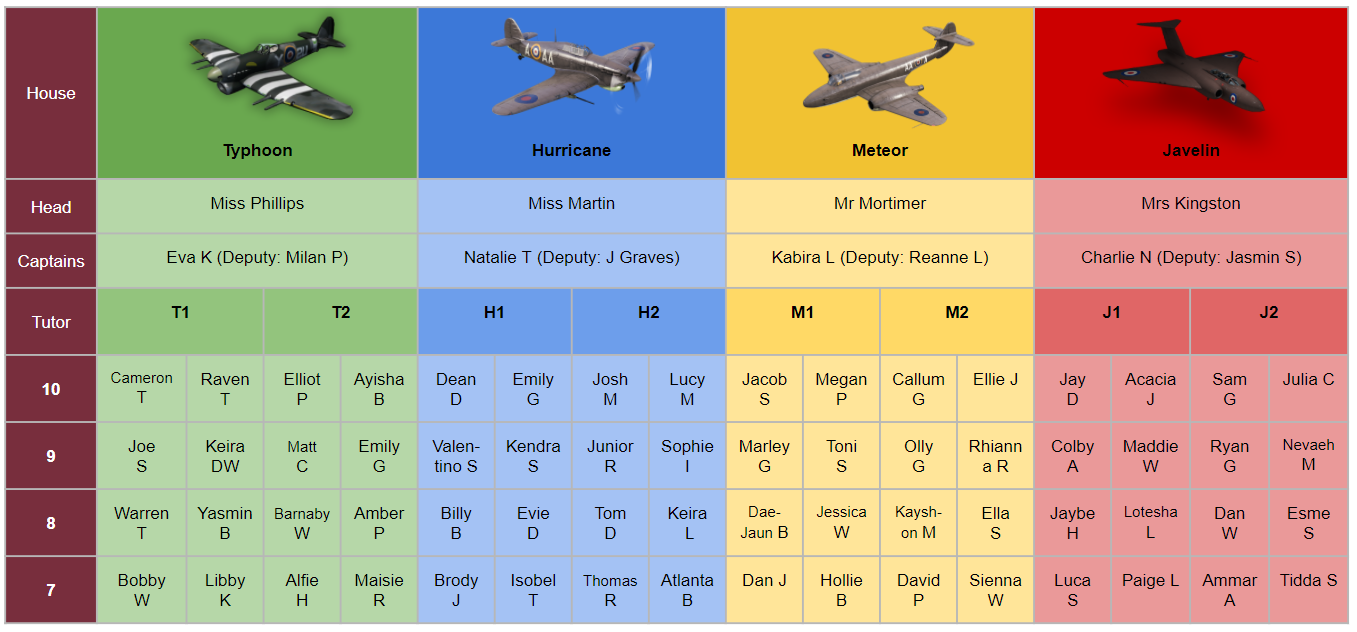 | House | Typhoon | | | | Hurricane | | | | Meteor | | | | Javelin | | | |
|---|---|---|---|---|---|---|---|---|---|---|---|---|---|---|---|---|
| Head | Miss Phillips | | | | Miss Martin | | | | Mr Mortimer | | | | Mrs Kingston | | | |
| Captains | Eva K (Deputy: Milan P) | | | | Natalie T (Deputy: J Graves) | | | | Kabira L (Deputy: Reanne L) | | | | Charlie N (Deputy: Jasmin S) | | | |
| Tutor | T1 | | T2 | | H1 | | H2 | | M1 | | M2 | | J1 | | J2 | |
| 10 | Cameron T | Raven T | Elliot P | Ayisha B | Dean D | Emily G | Josh M | Lucy M | Jacob S | Megan P | Callum G | Ellie J | Jay D | Acacia J | Sam G | Julia C |
| 9 | Joe S | Keira DW | Matt C | Emily G | Valentino S | Kendra S | Junior R | Sophie I | Marley G | Toni S | Olly G | Rhianna R | Colby A | Maddie W | Ryan G | Nevaeh M |
| 8 | Warren T | Yasmin B | Barnaby W | Amber P | Billy B | Evie D | Tom D | Keira L | Dae-Jaun B | Jessica W | Kayshon M | Ella S | Jaybe H | Lotesha L | Dan W | Esme S |
| 7 | Bobby W | Libby K | Alfie H | Maisie R | Brody J | Isobel T | Thomas R | Atlanta B | Dan J | Hollie B | David P | Sienna W | Luca S | Paige L | Ammar A | Tidda S |